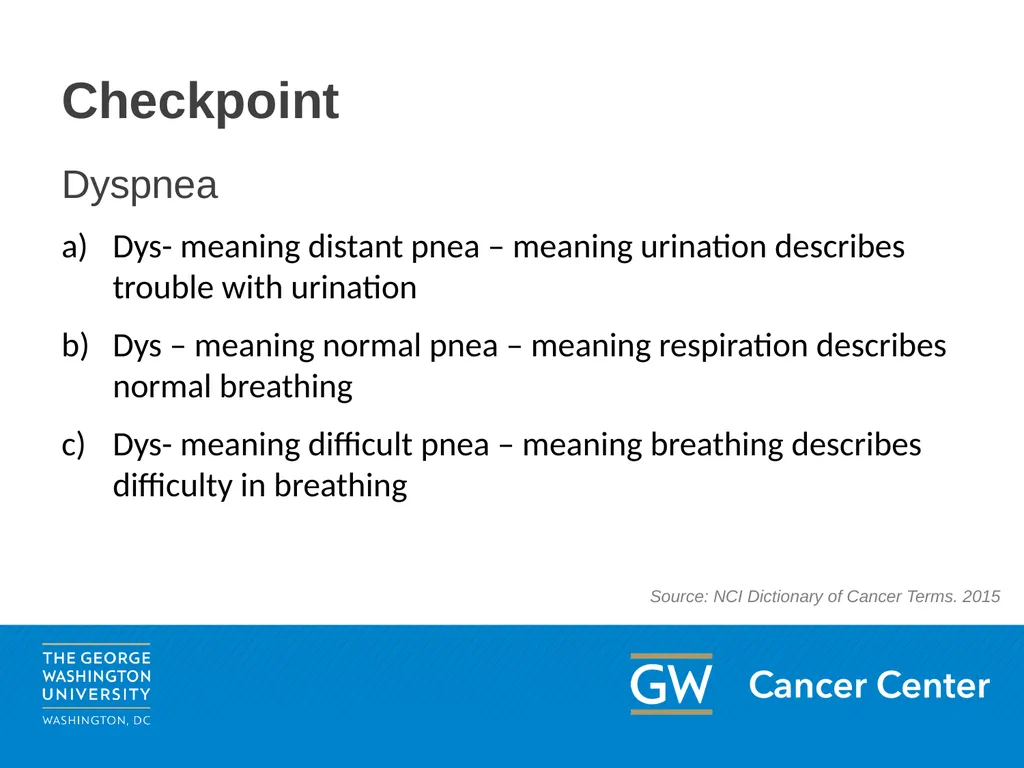 Checkpoint

Dyspnea

a) Dys- meaning distant pnea – meaning urination describes trouble with urination

b) Dys – meaning normal pnea – meaning respiration describes normal breathing

c) Dys- meaning difficult pnea – meaning breathing describes difficulty in breathing

Source: NCI Dictionary of Cancer Terms. 2015

THE GEORGE WASHINGTON UNIVERSITY
WASHINGTON, DC

GW Cancer Center